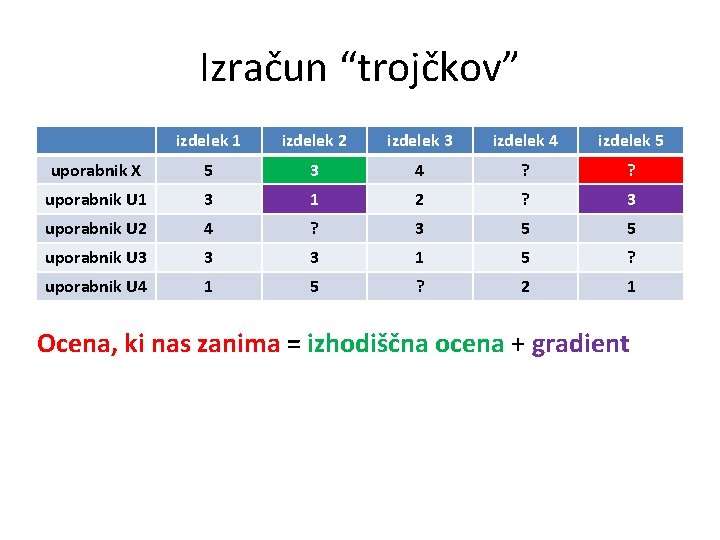 Izračun “trojčkov”

| | izdelek 1 | izdelek 2 | izdelek 3 | izdelek 4 | izdelek 5 |
|---|---|---|---|---|---|
| uporabnik X | 5 | 3 | 4 | ? | ? |
| uporabnik U1 | 3 | 1 | 2 | ? | 3 |
| uporabnik U2 | 4 | ? | 3 | 5 | 5 |
| uporabnik U3 | 3 | 3 | 1 | 5 | ? |
| uporabnik U4 | 1 | 5 | ? | 2 | 1 |

Ocena, ki nas zanima = izhodiščna ocena + gradient